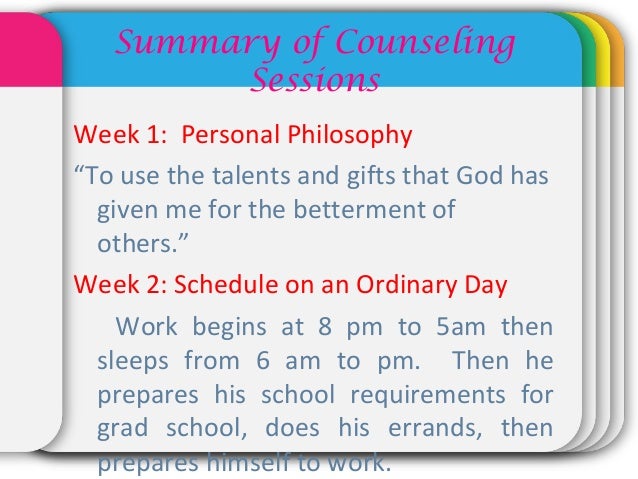 Summary of Counseling Sessions

Week 1: Personal Philosophy

“To use the talents and gifts that God has given me for the betterment of others.”

Week 2: Schedule on an Ordinary Day

Work begins at 8 pm to 5am then sleeps from 6 am to pm. Then he prepares his school requirements for grad school, does his errands, then prepares himself to work.